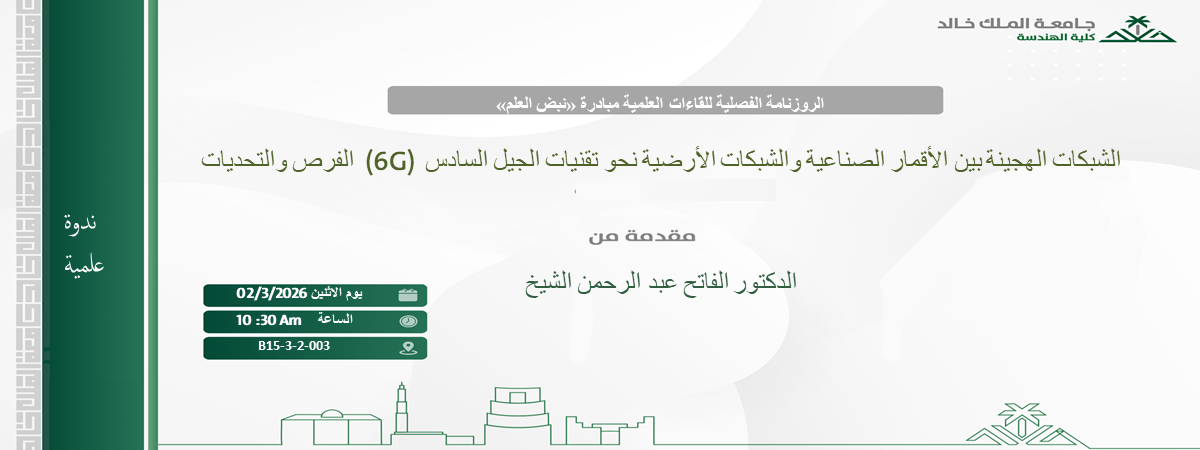 جامعة الملك خالد
كلية الهندسة

الروزنامة الفصلية للقاءات العلمية مبادرة «نبض العلم»

الشبكات الهجينة بين الأقمار الصناعية والشبكات الأرضية نحو تقنيات الجيل السادس (6G) الفرص والتحديات

مقدمة من

الدكتور الفاتح عبد الرحمن الشيخ

ندوة علمية

يوم الاثنين 02/3/2026
الساعة 10 :30 Am
B15-3-2-003